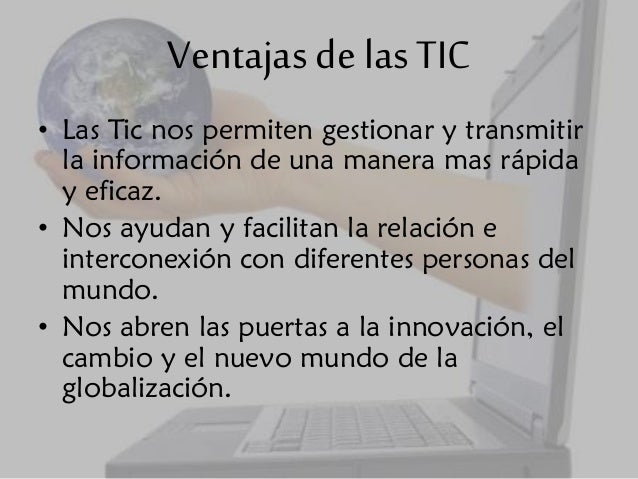 Ventajas de las TIC

• Las Tic nos permiten gestionar y transmitir la información de una manera mas rápida y eficaz.
• Nos ayudan y facilitan la relación e interconexión con diferentes personas del mundo.
• Nos abren las puertas a la innovación, el cambio y el nuevo mundo de la globalización.